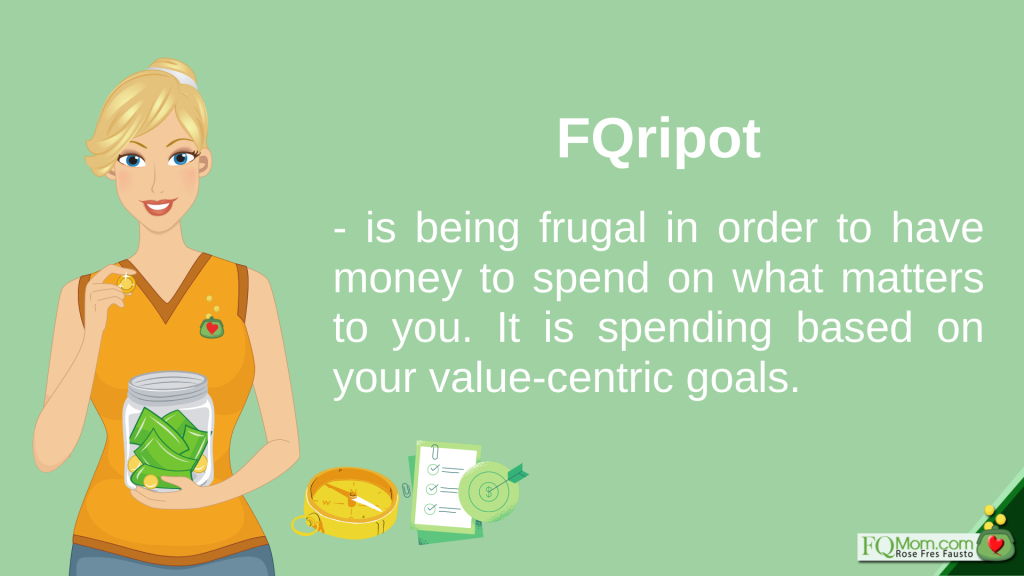 FQripot

- is being frugal in order to have money to spend on what matters to you. It is spending based on your value-centric goals.

FQMom.com
Rose Fres Fausto